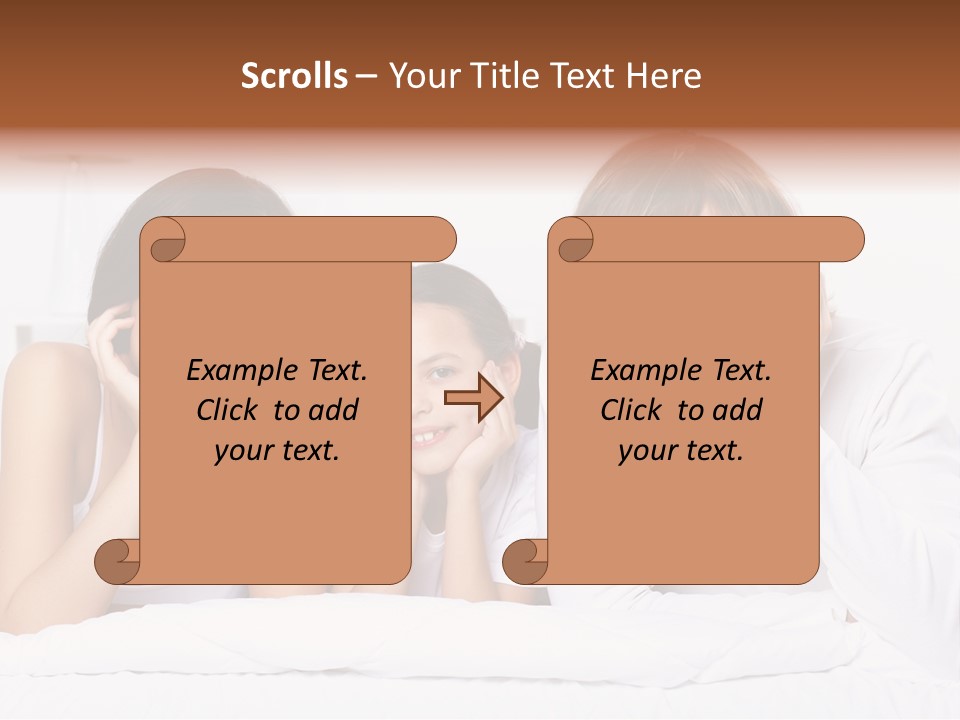 Scrolls – Your Title Text Here

Example Text. Click to add your text.

Example Text. Click to add your text.